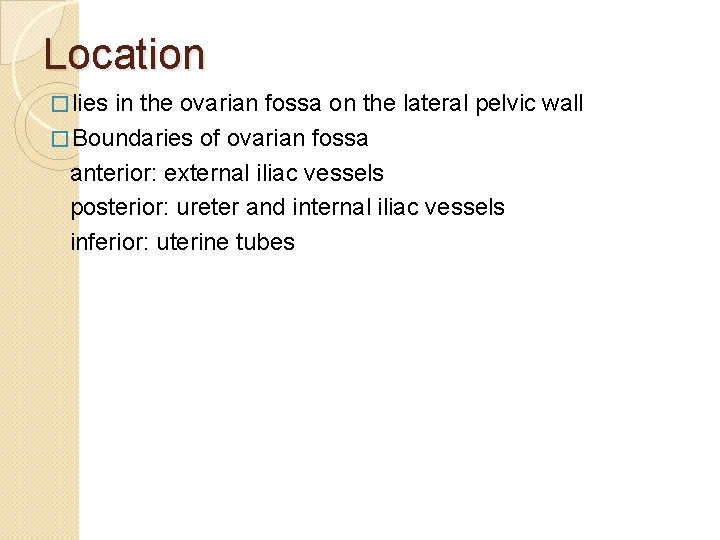 Location

□ lies in the ovarian fossa on the lateral pelvic wall

□ Boundaries of ovarian fossa

anterior: external iliac vessels

posterior: ureter and internal iliac vessels

inferior: uterine tubes